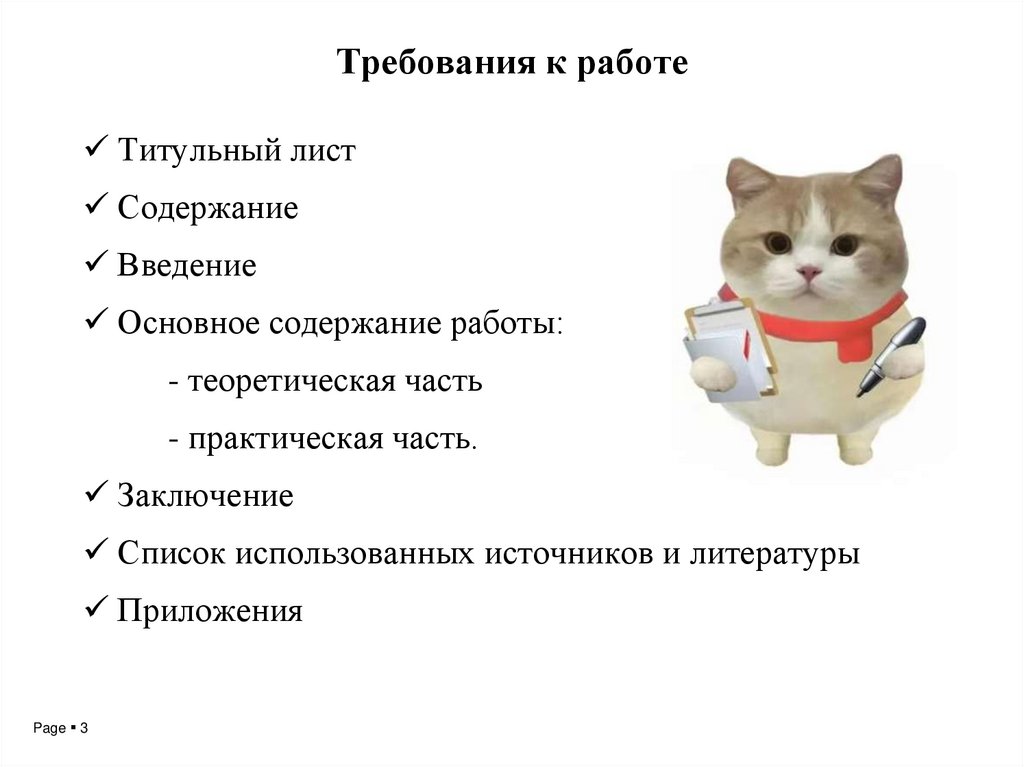 Требования к работе

✓ Титульный лист

✓ Содержание

✓ Введение

✓ Основное содержание работы:

- теоретическая часть

- практическая часть.

✓ Заключение

✓ Список использованных источников и литературы

✓ Приложения

Page ▪ 3